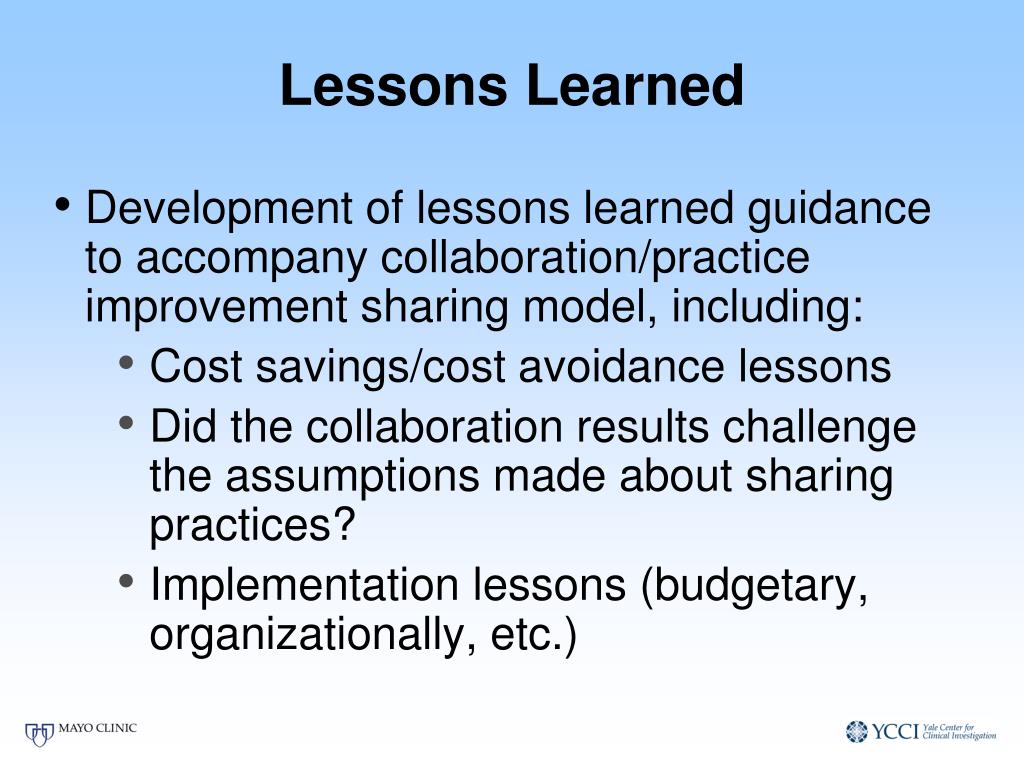 Lessons Learned

• Development of lessons learned guidance to accompany collaboration/practice improvement sharing model, including:
  • Cost savings/cost avoidance lessons
  • Did the collaboration results challenge the assumptions made about sharing practices?
  • Implementation lessons (budgetary, organizationally, etc.)

MAYO CLINIC

YCCI Yale Center for Clinical Investigation